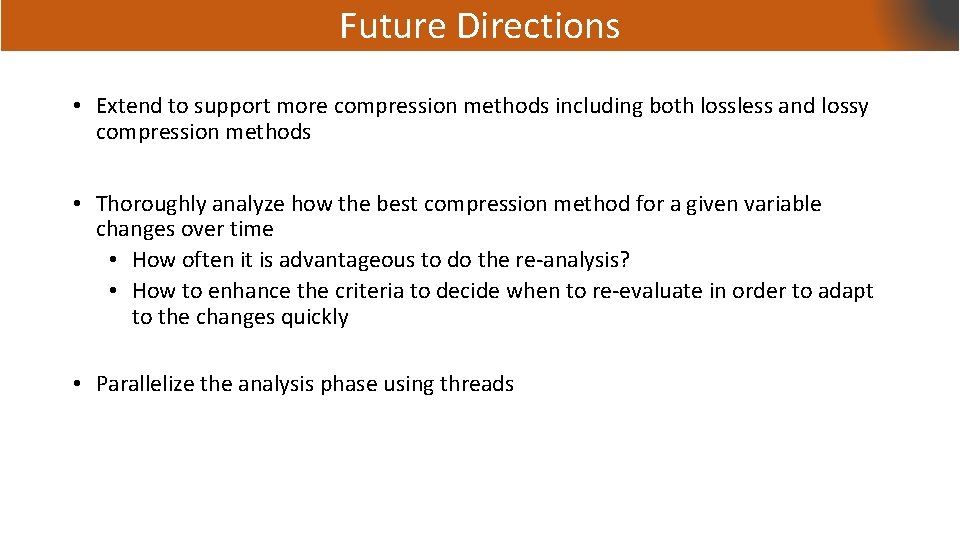 Future Directions

• Extend to support more compression methods including both lossless and lossy compression methods

• Thoroughly analyze how the best compression method for a given variable changes over time
  • How often it is advantageous to do the re-analysis?
  • How to enhance the criteria to decide when to re-evaluate in order to adapt to the changes quickly

• Parallelize the analysis phase using threads